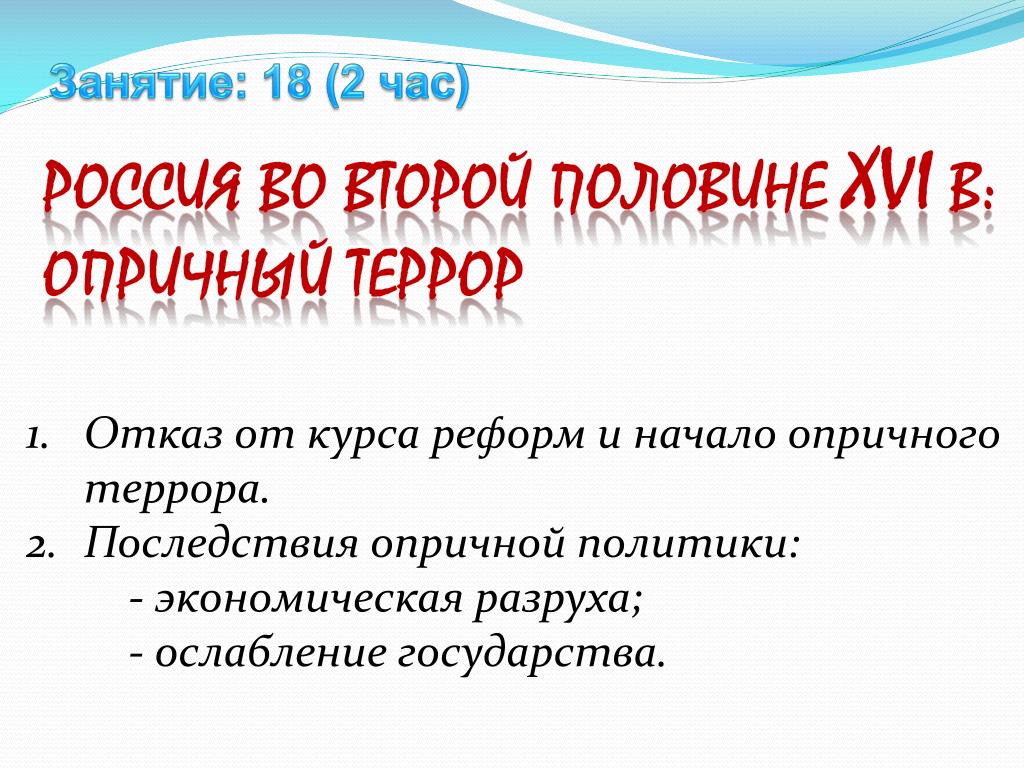 Занятие: 18 (2 час)

РОССИЯ ВО ВТОРОЙ ПОЛОВИНЕ XVI В: ОПРИЧНЫЙ ТЕРРОР

1. Отказ от курса реформ и начало опричного террора.
2. Последствия опричной политики:
- экономическая разруха;
- ослабление государства.